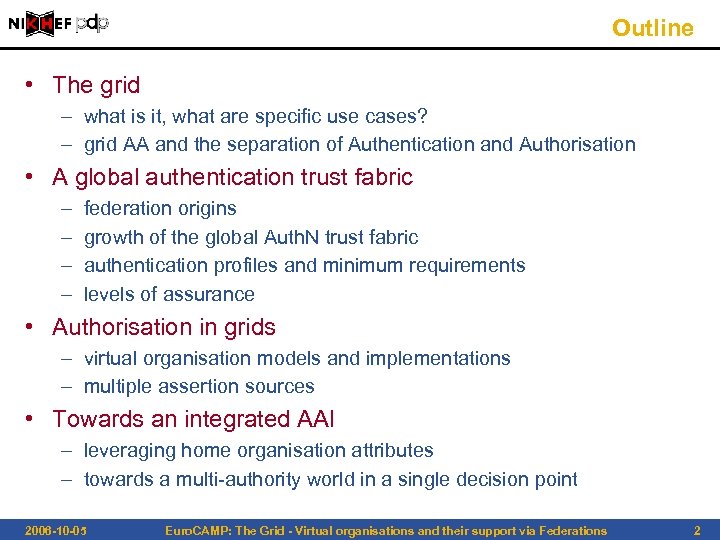 NIKHEF pdp

Outline

• The grid
– what is it, what are specific use cases?
– grid AA and the separation of Authentication and Authorisation
• A global authentication trust fabric
– federation origins
– growth of the global AuthN trust fabric
– authentication profiles and minimum requirements
– levels of assurance
• Authorisation in grids
– virtual organisation models and implementations
– multiple assertion sources
• Towards an integrated AAI
– leveraging home organisation attributes
– towards a multi-authority world in a single decision point

2006-10-05 EuroCAMP: The Grid - Virtual organisations and their support via Federations 2